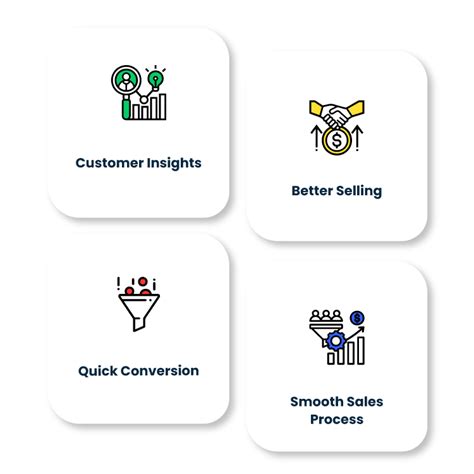 Customer Insights

Better Selling

Quick Conversion

Smooth Sales Process